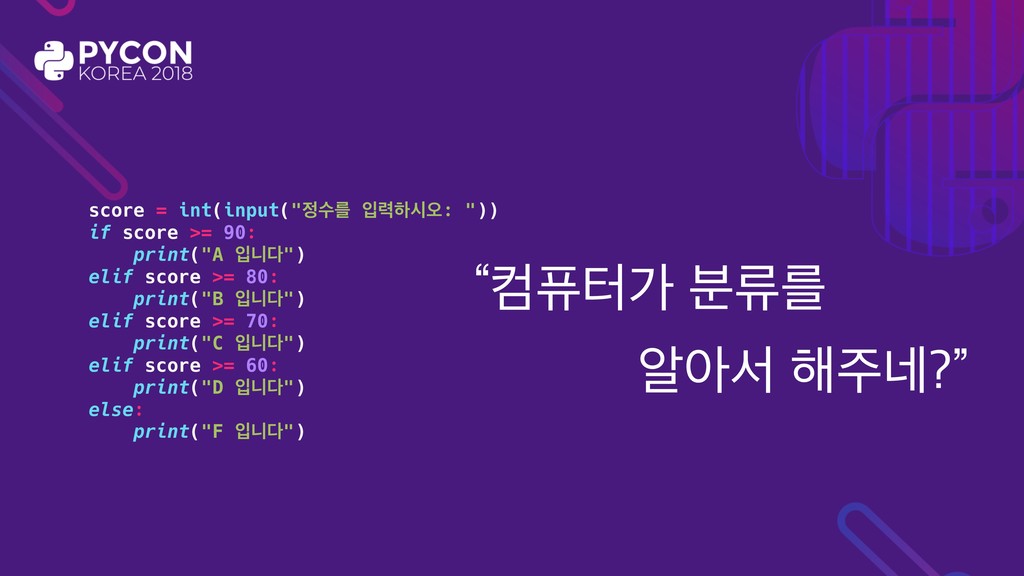 PYCON
KOREA 2018

score = int(input("정수를 입력하시오: "))
if score >= 90:
    print("A 입니다")
elif score >= 80:
    print("B 입니다")
elif score >= 70:
    print("C 입니다")
elif score >= 60:
    print("D 입니다")
else:
    print("F 입니다")

“컴퓨터가 분류를
알아서 해주네?”